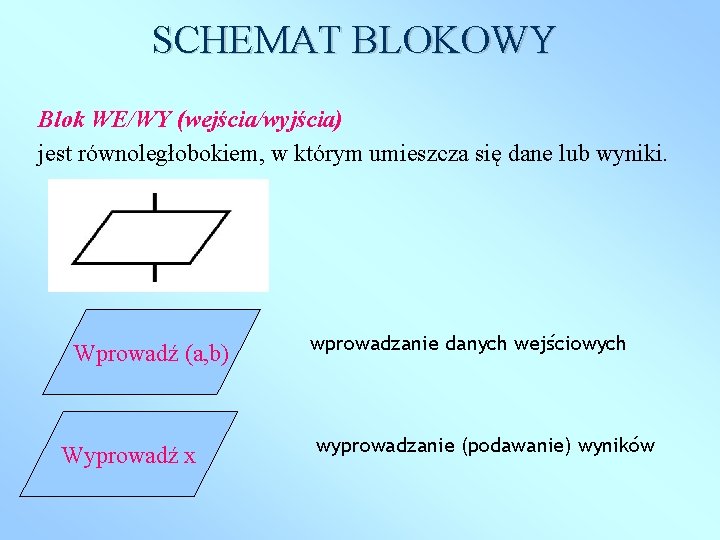 SCHEMAT BLOKOWY

Blok WE/WY (wejścia/wyjścia)
jest równoległobokiem, w którym umieszcza się dane lub wyniki.

Wprowadź (a,b)

wprowadzanie danych wejściowych

Wyprowadź x

wyprowadzanie (podawanie) wyników